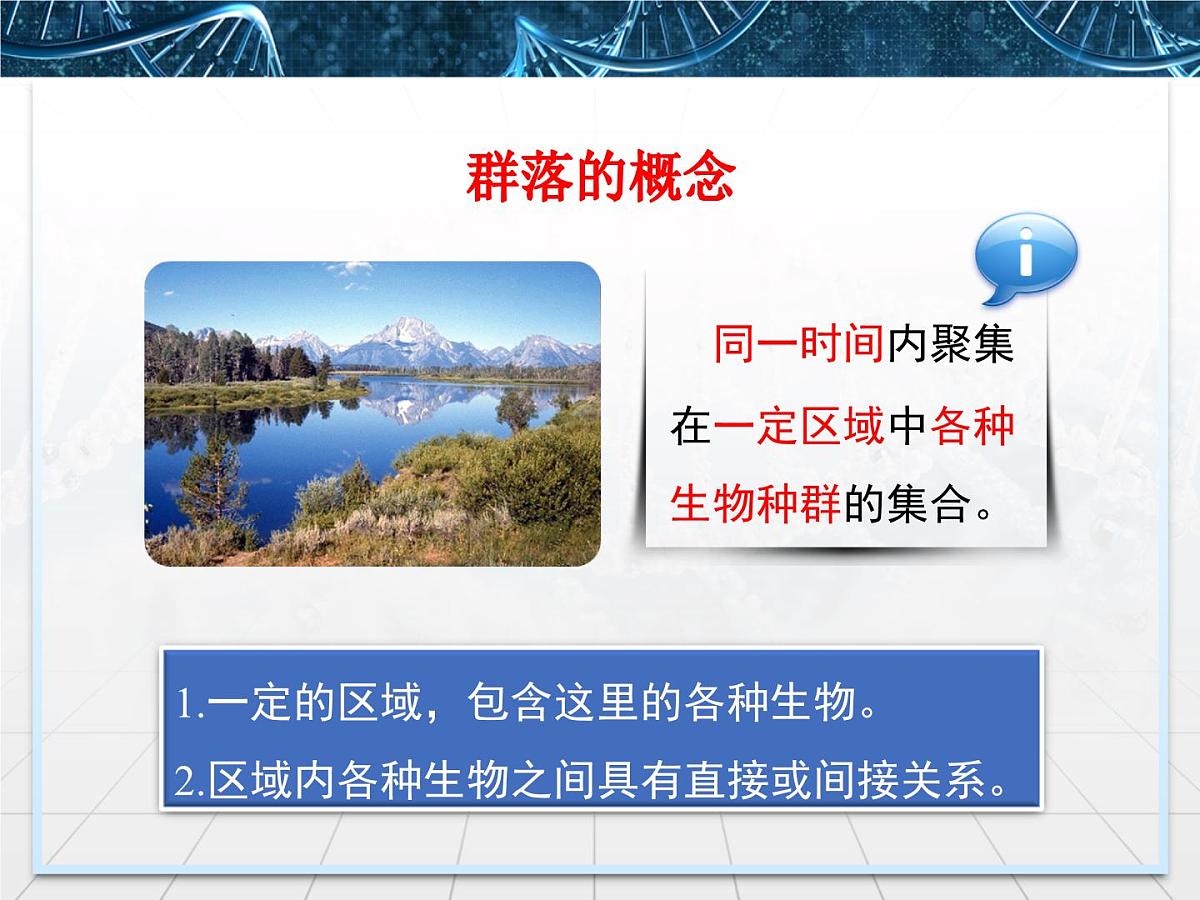 群落的概念

i

同一时间内聚集在一定区域中各种生物种群的集合。

1.一定的区域，包含这里的各种生物。

2.区域内各种生物之间具有直接或间接关系。